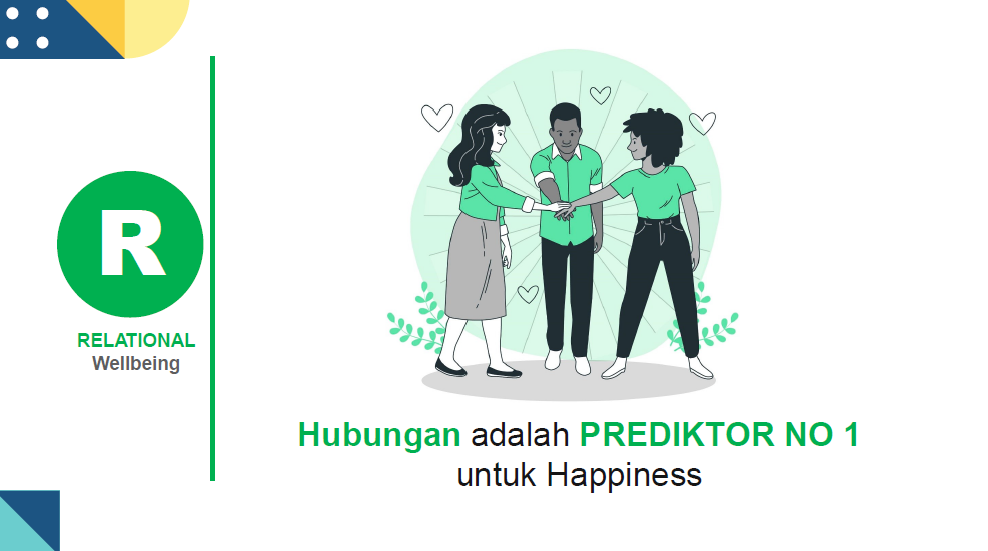 R

RELATIONAL
Wellbeing

Hubungan adalah PREDIKTOR NO 1 untuk Happiness